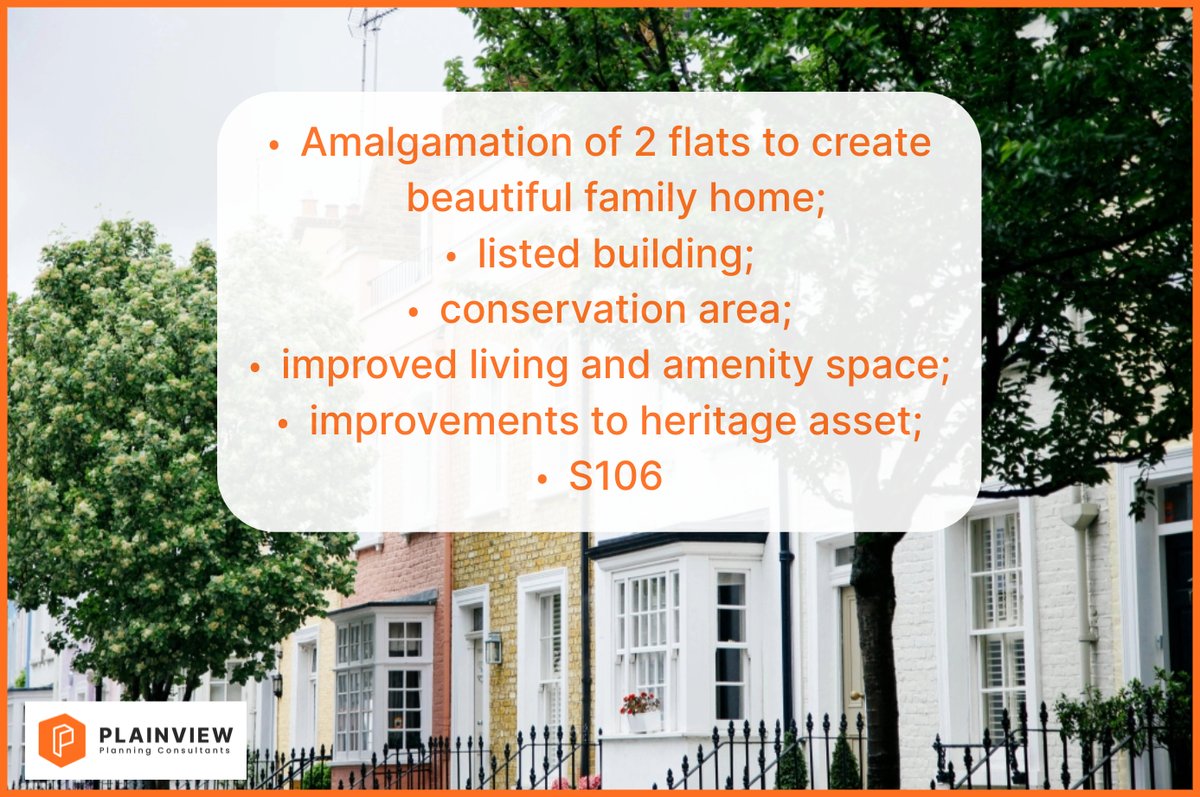 • Amalgamation of 2 flats to create beautiful family home;
• listed building;
• conservation area;
• improved living and amenity space;
• improvements to heritage asset;
• S106

PLAINVIEW
Planning Consultants